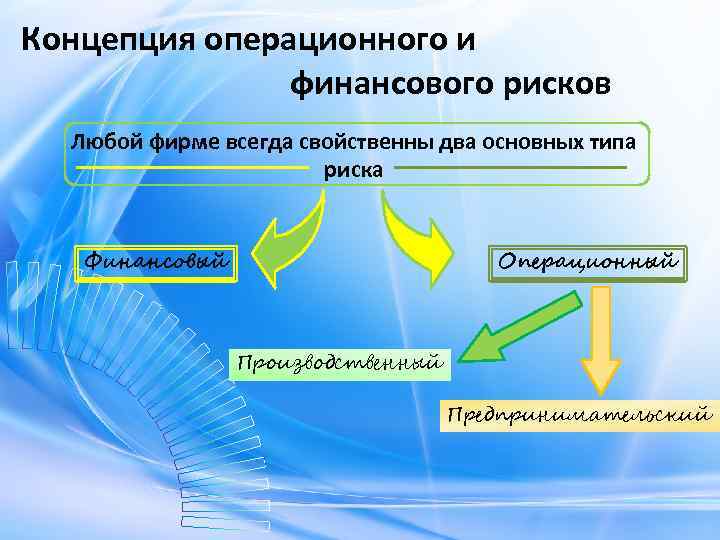 Концепция операционного и финансового рисков

Любой фирме всегда свойственны два основных типа риска

Финансовый

Операционный

Производственный

Предпринимательский